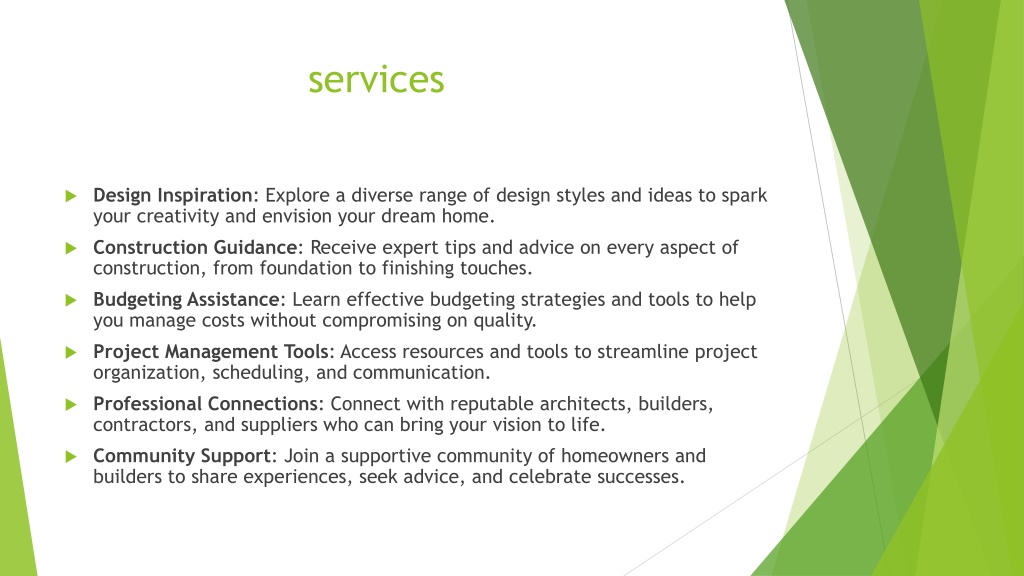 services

Design Inspiration: Explore a diverse range of design styles and ideas to spark your creativity and envision your dream home.

Construction Guidance: Receive expert tips and advice on every aspect of construction, from foundation to finishing touches.

Budgeting Assistance: Learn effective budgeting strategies and tools to help you manage costs without compromising on quality.

Project Management Tools: Access resources and tools to streamline project organization, scheduling, and communication.

Professional Connections: Connect with reputable architects, builders, contractors, and suppliers who can bring your vision to life.

Community Support: Join a supportive community of homeowners and builders to share experiences, seek advice, and celebrate successes.